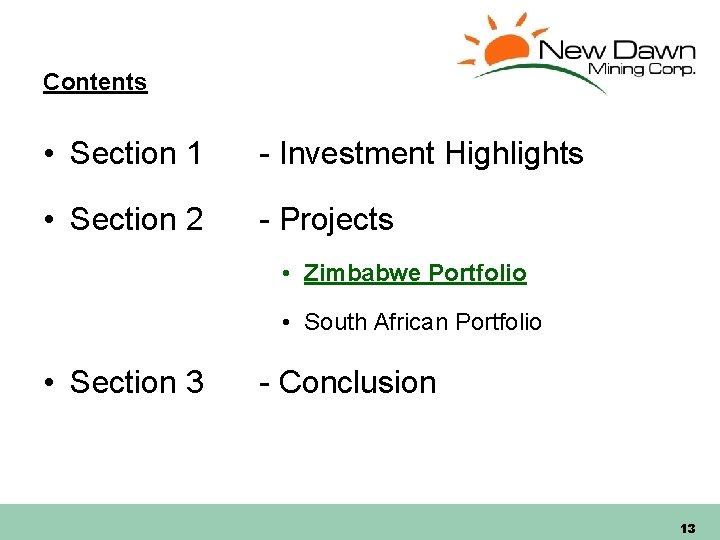 New Dawn
Mining Corp.

Contents

• Section 1 - Investment Highlights

• Section 2 - Projects

• Zimbabwe Portfolio

• South African Portfolio

• Section 3 - Conclusion

13